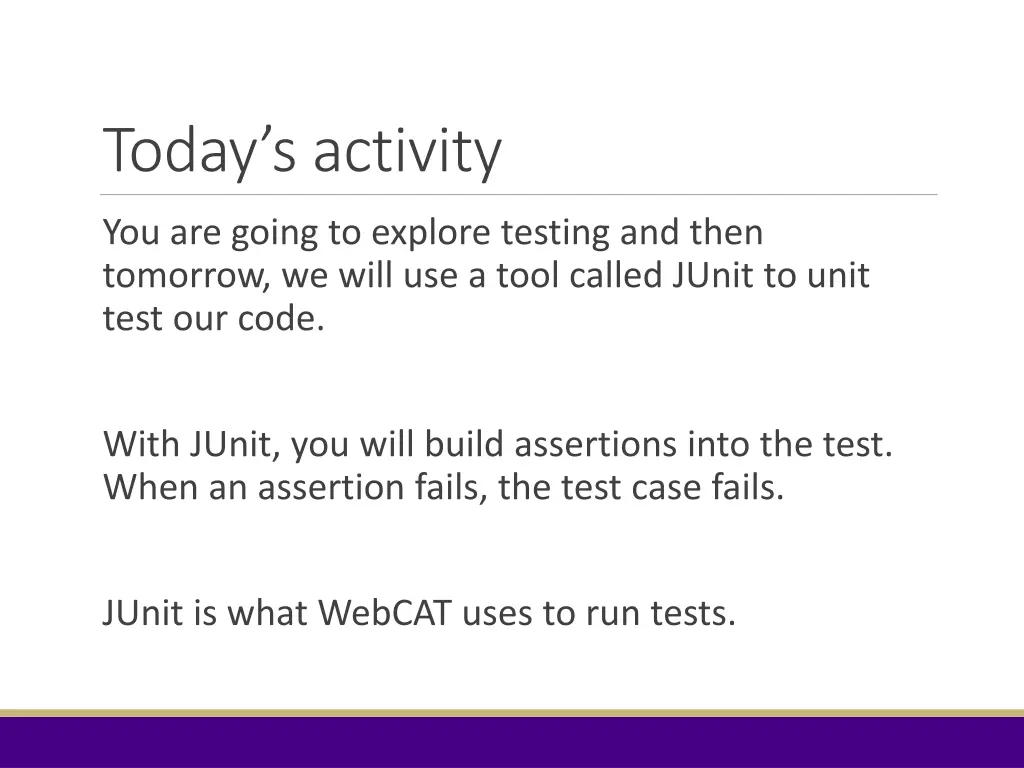 Today’s activity

You are going to explore testing and then tomorrow, we will use a tool called JUnit to unit test our code.

With JUnit, you will build assertions into the test. When an assertion fails, the test case fails.

JUnit is what WebCAT uses to run tests.